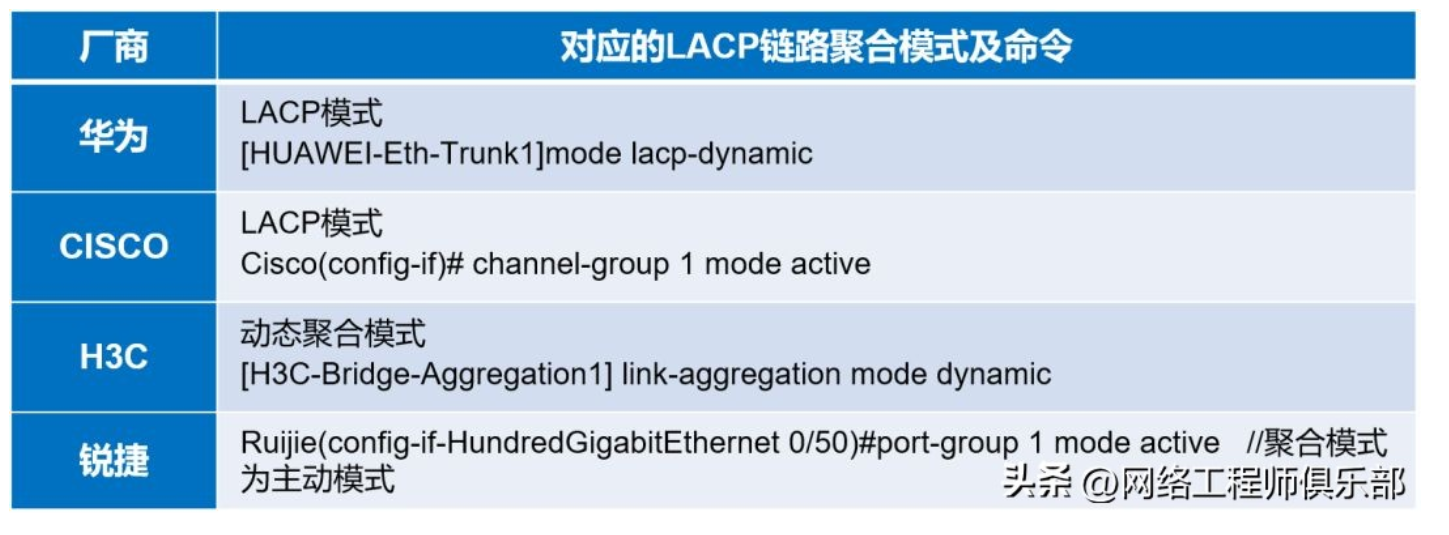 | 厂商 | 对应的LACP链路聚合模式及命令 |
|---|---|
| 华为 | LACP模式 [HUAWEI-Eth-Trunk1]mode lacp-dynamic |
| CISCO | LACP模式 Cisco(config-if)# channel-group 1 mode active |
| H3C | 动态聚合模式 [H3C-Bridge-Aggregation1] link-aggregation mode dynamic |
| 锐捷 | Ruijie(config-if-HundredGigabitEthernet 0/50)#port-group 1 mode active //聚合模式为主动模式 |

头条 @网络工程师俱乐部